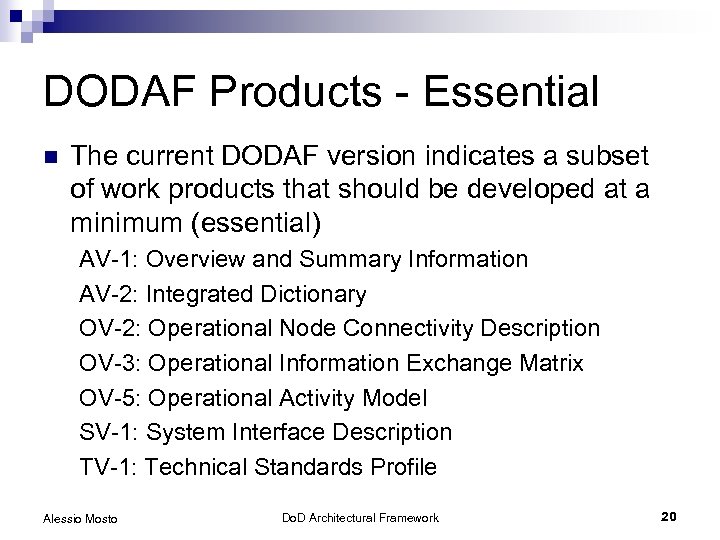 DODAF Products - Essential

The current DODAF version indicates a subset of work products that should be developed at a minimum (essential)

AV-1: Overview and Summary Information

AV-2: Integrated Dictionary

OV-2: Operational Node Connectivity Description

OV-3: Operational Information Exchange Matrix

OV-5: Operational Activity Model

SV-1: System Interface Description

TV-1: Technical Standards Profile

Alessio Mosto

DoD Architectural Framework

20